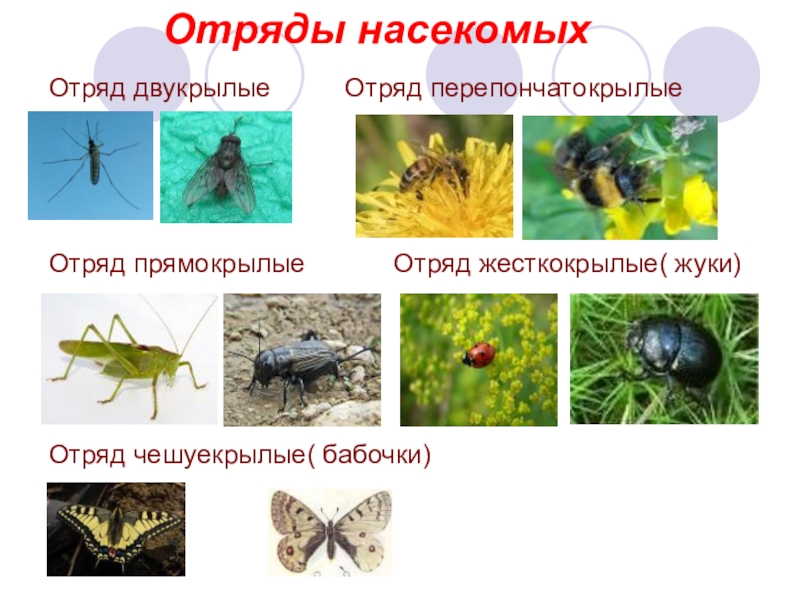 Отряды насекомых

Отряд двукрылые

Отряд перепончатокрылые

Отряд прямокрылые

Отряд жесткокрылые( жуки)

Отряд чешуекрылые( бабочки)